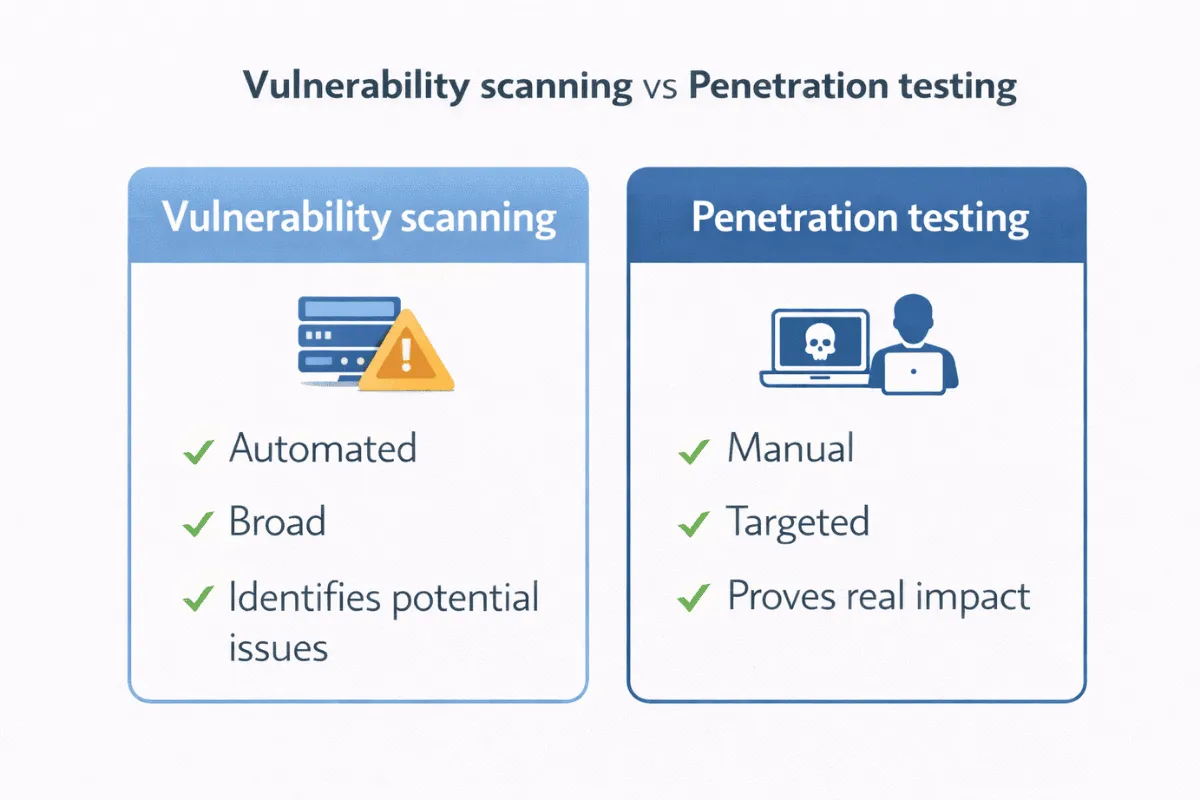 Vulnerability scanning vs Penetration testing

Vulnerability scanning

✓ Automated

✓ Broad

✓ Identifies potential issues

Penetration testing

✓ Manual

✓ Targeted

✓ Proves real impact